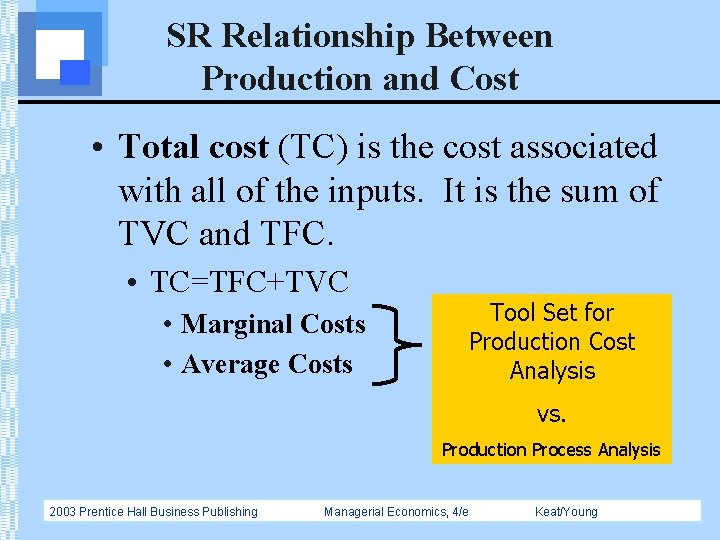 SR Relationship Between Production and Cost

• **Total cost** (TC) is the cost associated with all of the inputs. It is the sum of TVC and TFC.

• TC=TFC+TVC

• **Marginal Costs**

• **Average Costs**

Tool Set for Production Cost Analysis

vs.

Production Process Analysis

2003 Prentice Hall Business Publishing Managerial Economics, 4/e Keat/Young